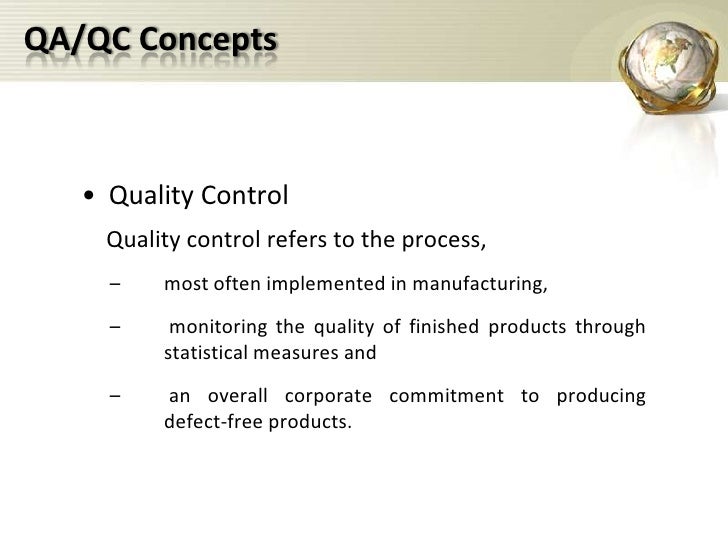 QA/QC Concepts

• Quality Control

Quality control refers to the process,

– most often implemented in manufacturing,

– monitoring the quality of finished products through statistical measures and

– an overall corporate commitment to producing defect-free products.